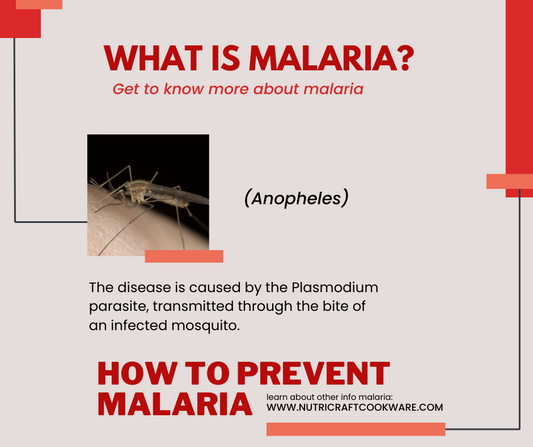 WHAT IS MALARIA?

Get to know more about malaria

(Anopheles)

The disease is caused by the Plasmodium parasite, transmitted through the bite of an infected mosquito.

HOW TO PREVENT MALARIA

learn about other info malaria:
WWW.NUTRICRAFTCOOKWARE.COM